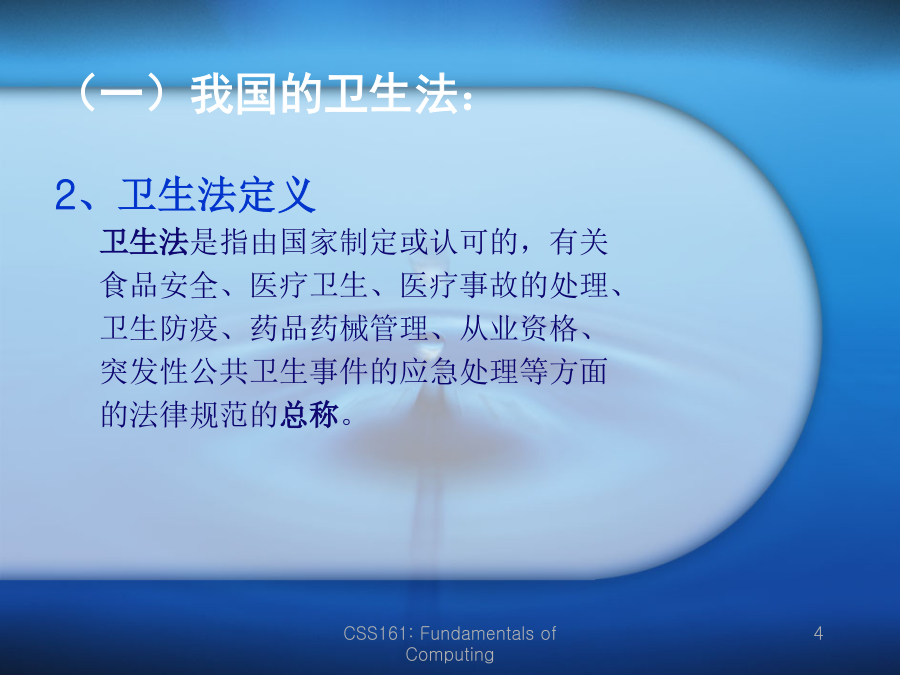 （一）我国的卫生法：

2、卫生法定义

卫生法是指由国家制定或认可的，有关食品安全、医疗卫生、医疗事故的处理、卫生防疫、药品药械管理、从业资格、突发性公共卫生事件的应急处理等方面的法律规范的总称。

CSS161: Fundamentals of Computing

4